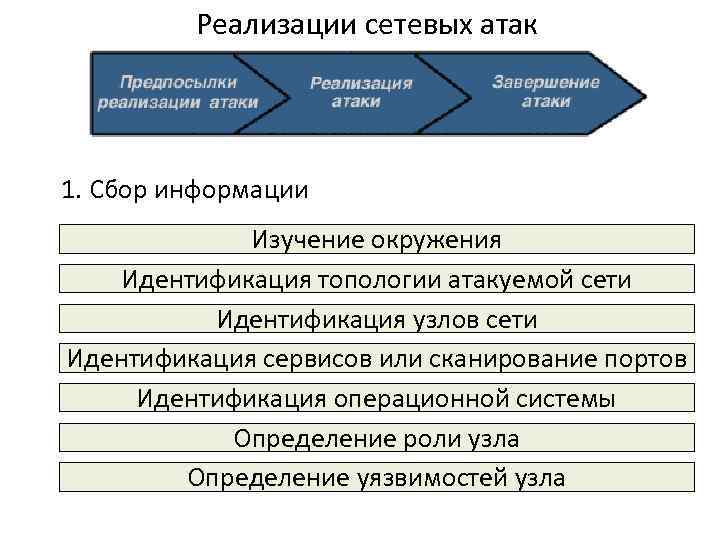 Реализации сетевых атак

Предпосылки реализации атаки

Реализация атаки

Завершение атаки

1. Сбор информации

Изучение окружения

Идентификация топологии атакуемой сети

Идентификация узлов сети

Идентификация сервисов или сканирование портов

Идентификация операционной системы

Определение роли узла

Определение уязвимостей узла